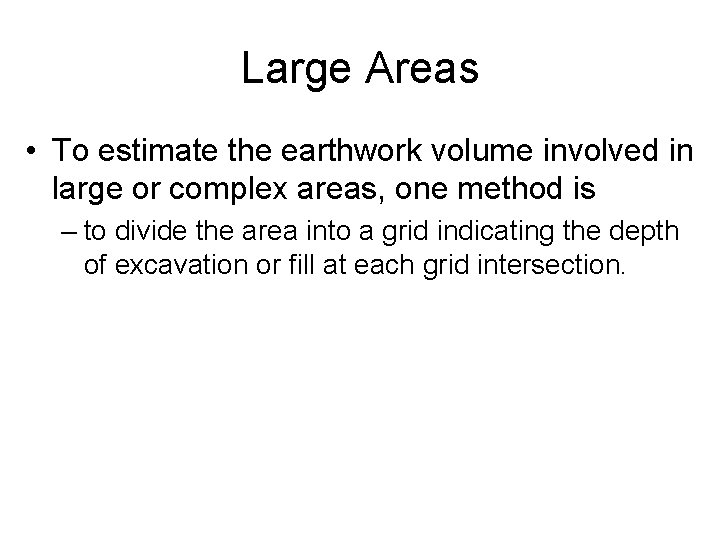 Large Areas

• To estimate the earthwork volume involved in large or complex areas, one method is

– to divide the area into a grid indicating the depth of excavation or fill at each grid intersection.